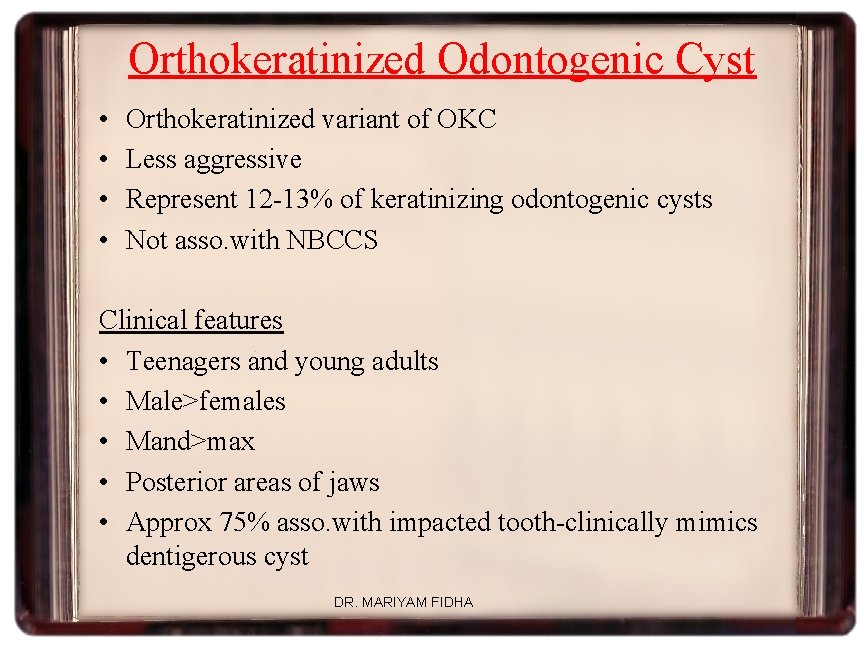 Orthokeratinized Odontogenic Cyst

• Orthokeratinized variant of OKC
• Less aggressive
• Represent 12-13% of keratinizing odontogenic cysts
• Not asso.with NBCCS

Clinical features
• Teenagers and young adults
• Male>females
• Mand>max
• Posterior areas of jaws
• Approx 75% asso.with impacted tooth-clinically mimics dentigerous cyst

DR. MARIYAM FIDHA